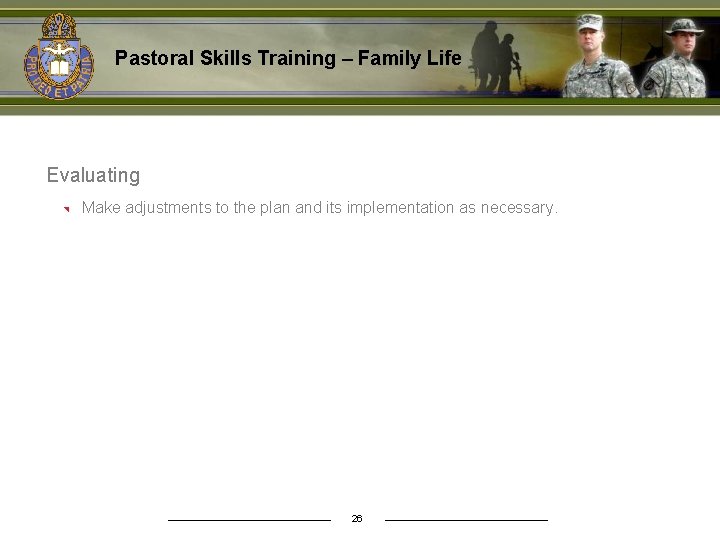 PRO DEO ET PATRIA

Pastoral Skills Training – Family Life

Evaluating

Make adjustments to the plan and its implementation as necessary.

26